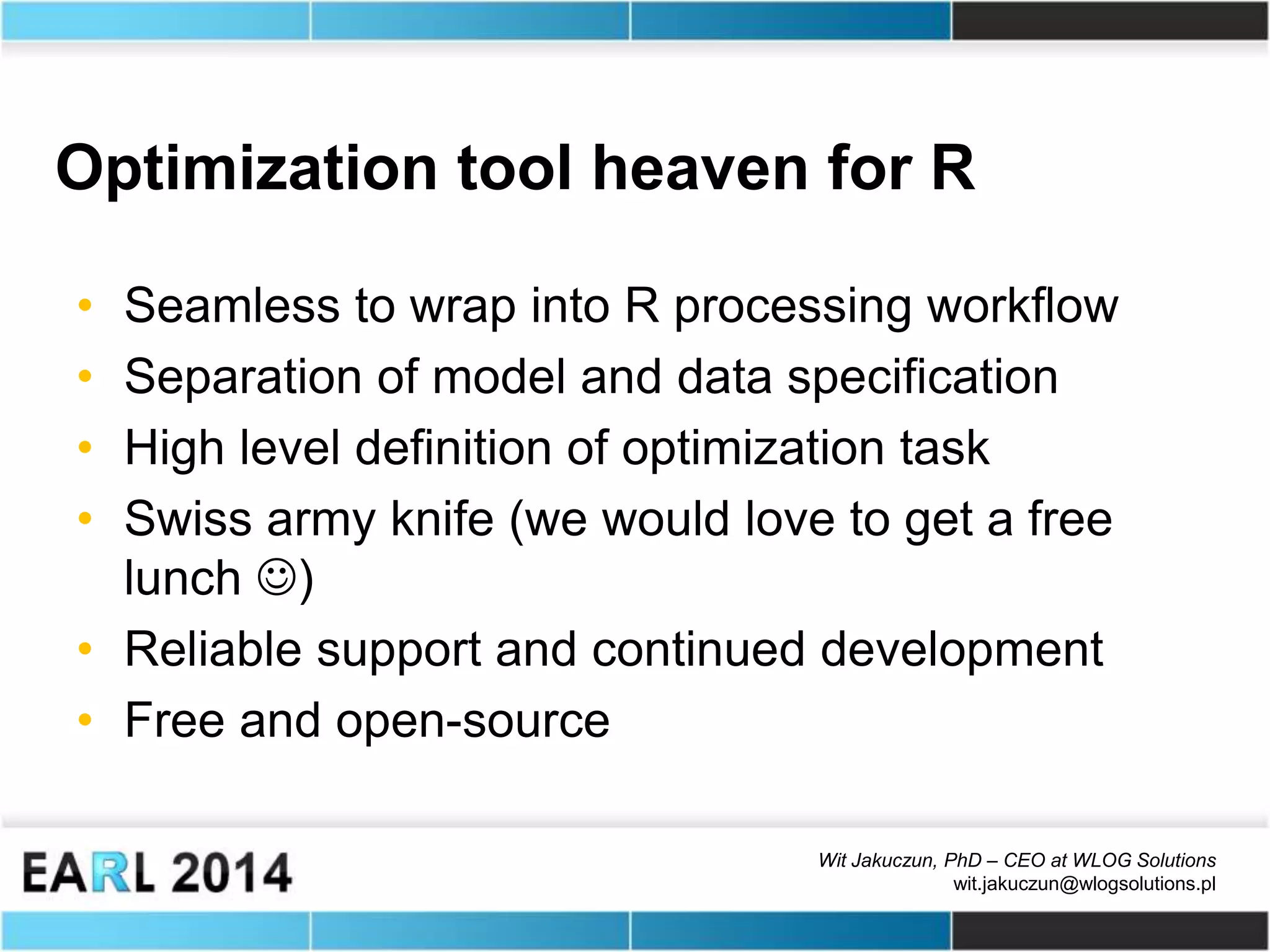 Optimization tool heaven for R

• Seamless to wrap into R processing workflow
• Separation of model and data specification
• High level definition of optimization task
• Swiss army knife (we would love to get a free lunch ☺)
• Reliable support and continued development
• Free and open-source

EARL 2014

Wit Jakuczun, PhD – CEO at WLOG Solutions
wit.jakuczun@wlogsolutions.pl